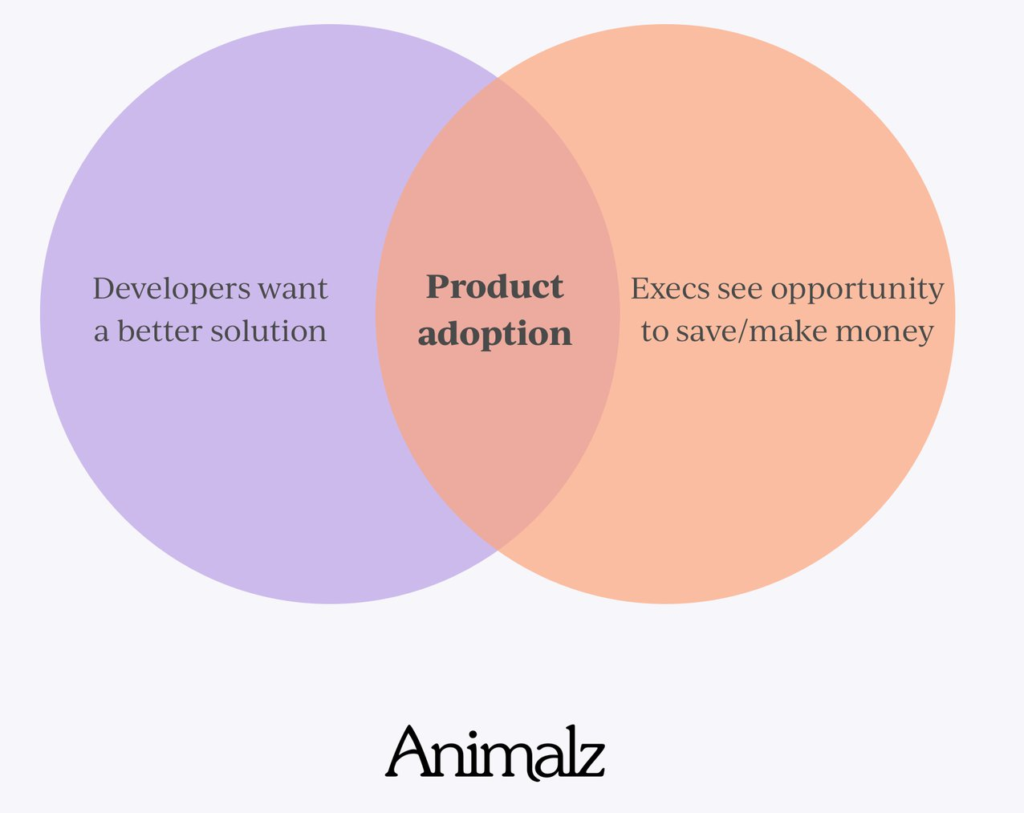 Developers want a better solution

Product adoption

Execs see opportunity to save/make money

Animalz